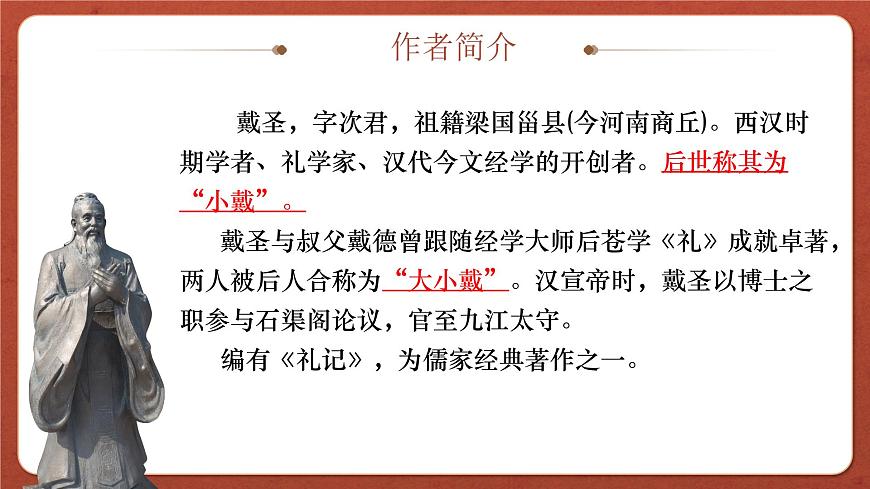 作者简介

戴圣，字次君，祖籍梁国甾县(今河南商丘)。西汉时期学者、礼学家、汉代今文经学的开创者。后世称其为“小戴”。

戴圣与叔父戴德曾跟随经学大师后苍学《礼》成就卓著，两人被后人合称为“大小戴”。汉宣帝时，戴圣以博士之职参与石渠阁论议，官至九江太守。

编有《礼记》，为儒家经典著作之一。